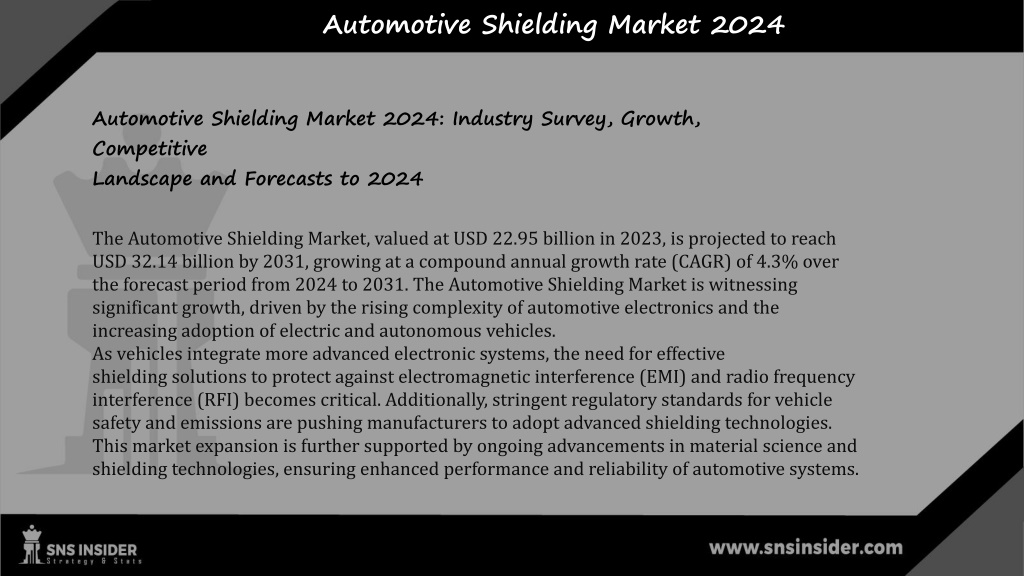 Automotive Shielding Market 2024

Automotive Shielding Market 2024: Industry Survey, Growth, Competitive Landscape and Forecasts to 2024

The Automotive Shielding Market, valued at USD 22.95 billion in 2023, is projected to reach USD 32.14 billion by 2031, growing at a compound annual growth rate (CAGR) of 4.3% over the forecast period from 2024 to 2031. The Automotive Shielding Market is witnessing significant growth, driven by the rising complexity of automotive electronics and the increasing adoption of electric and autonomous vehicles.
As vehicles integrate more advanced electronic systems, the need for effective shielding solutions to protect against electromagnetic interference (EMI) and radio frequency interference (RFI) becomes critical. Additionally, stringent regulatory standards for vehicle safety and emissions are pushing manufacturers to adopt advanced shielding technologies. This market expansion is further supported by ongoing advancements in material science and shielding technologies, ensuring enhanced performance and reliability of automotive systems.

SNS INSIDER
Strategy & Stats

www.snsinsider.com